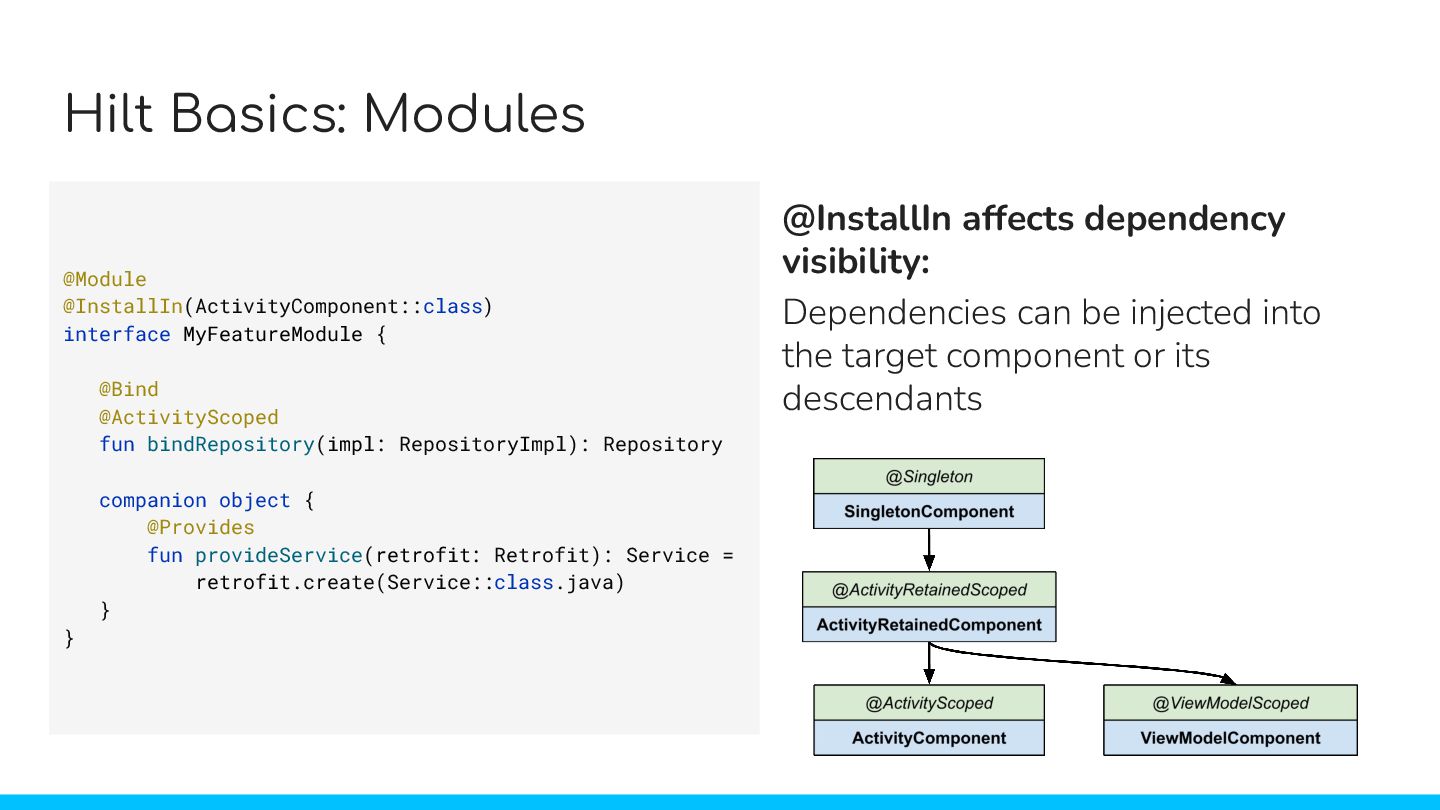 Hilt Basics: Modules

@Module
@InstallIn(ActivityComponent::class)
interface MyFeatureModule {

@Bind
@ActivityScoped
fun bindRepository(impl: RepositoryImpl): Repository

companion object {
@Provides
fun provideService(retrofit: Retrofit): Service =
retrofit.create(Service::class.java)
}
}

@InstallIn affects dependency visibility:

Dependencies can be injected into the target component or its descendants

@Singleton
SingletonComponent

@ActivityRetainedScoped
ActivityRetainedComponent

@ActivityScoped
ActivityComponent

@ViewModelScoped
ViewModelComponent